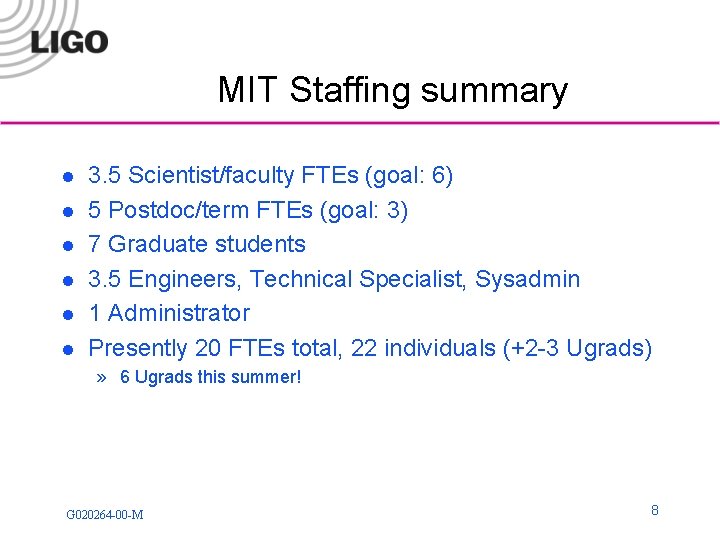 LIGO

MIT Staffing summary

- 3.5 Scientist/faculty FTEs (goal: 6)
- 5 Postdoc/term FTEs (goal: 3)
- 7 Graduate students
- 3.5 Engineers, Technical Specialist, Sysadmin
- 1 Administrator
- Presently 20 FTEs total, 22 individuals (+2-3 Ugrads)
  » 6 Ugrads this summer!

G020264-00-M

8